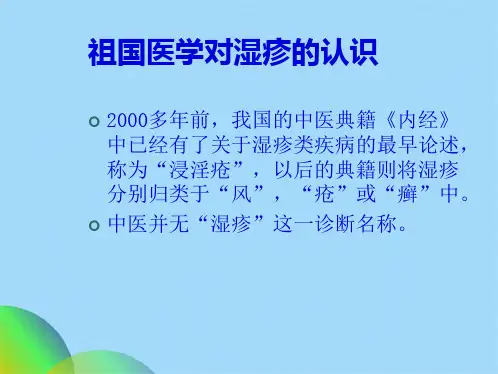 祖国医学对湿疹的认识

2000多年前，我国的中医典籍《内经》中已经有了关于湿疹类疾病的最早论述，称为“浸淫疮”，以后的典籍则将湿疹分别归类于“风”，“疮”或“癣”中。

中医并无“湿疹”这一诊断名称。